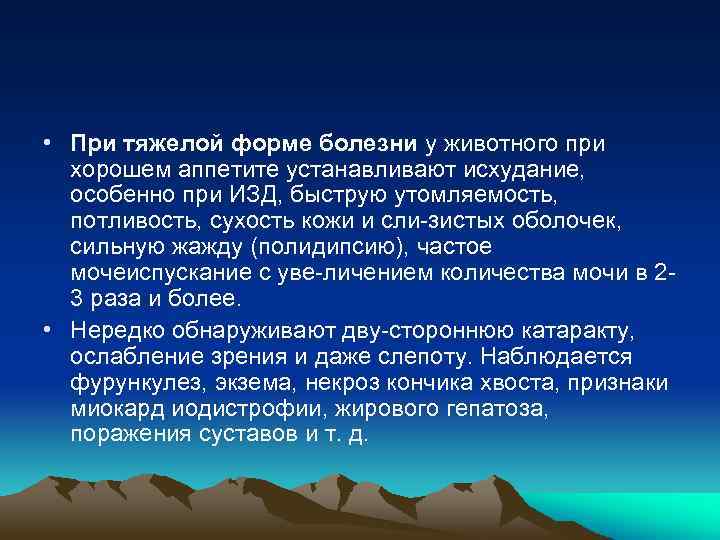 • **При тяжелой форме болезни** у животного при хорошем аппетите устанавливают исхудание, особенно при ИЗД, быструю утомляемость, потливость, сухость кожи и сли-зистых оболочек, сильную жажду (полидипсию), частое мочеиспускание с уве-личением количества мочи в 2-3 раза и более.

• Нередко обнаруживают дву-стороннюю катаракту, ослабление зрения и даже слепоту. Наблюдается фурункулез, экзема, некроз кончика хвоста, признаки миокард иодистрофии, жирового гепатоза, поражения суставов и т. д.